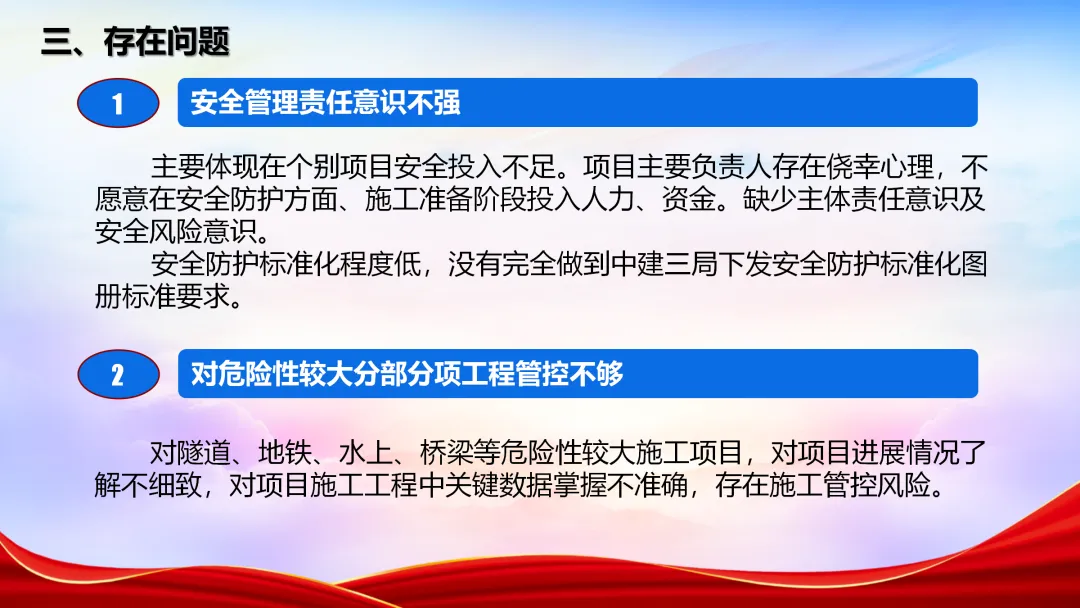 三、存在问题

1

安全管理责任意识不强

主要体现在个别项目安全投入不足。项目主要负责人存在侥幸心理，不愿意在安全防护方面、施工准备阶段投入人力、资金。缺少主体责任意识及安全风险意识。

安全防护标准化程度低，没有完全做到中建三局下发安全防护标准化图册标准要求。

2

对危险性较大分部分项工程管控不够

对隧道、地铁、水上、桥梁等危险性较大施工项目，对项目进展情况了解不细致，对项目施工工程中关键数据掌握不准确，存在施工管控风险。